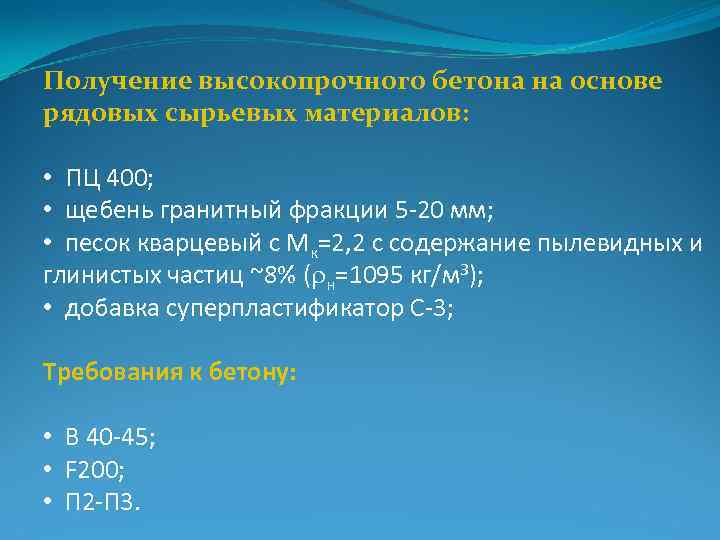 Получение высокопрочного бетона на основе рядовых сырьевых материалов:

• ПЦ 400;
• щебень гранитный фракции 5-20 мм;
• песок кварцевый с $М_к$=2,2 с содержание пылевидных и глинистых частиц ~8% ($\rho_н$=1095 кг/м$^3$);
• добавка суперпластификатор С-3;

Требования к бетону:

• В 40-45;
• F200;
• П2-П3.